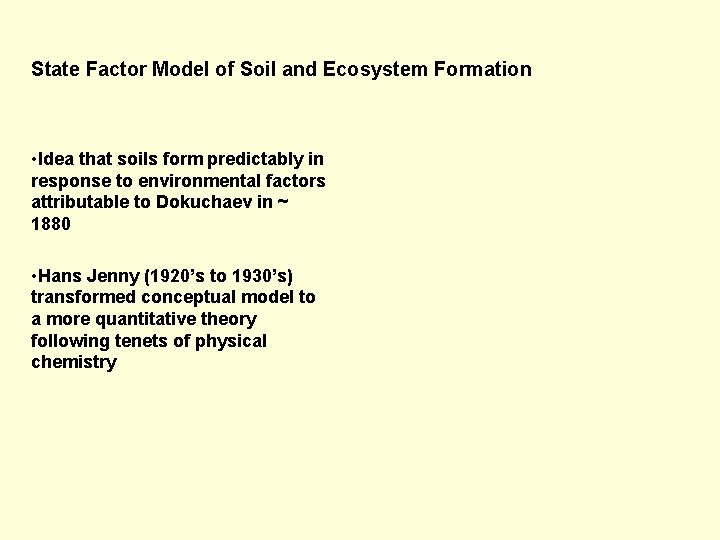 State Factor Model of Soil and Ecosystem Formation

•Idea that soils form predictably in response to environmental factors attributable to Dokuchaev in ~ 1880

•Hans Jenny (1920's to 1930's) transformed conceptual model to a more quantitative theory following tenets of physical chemistry